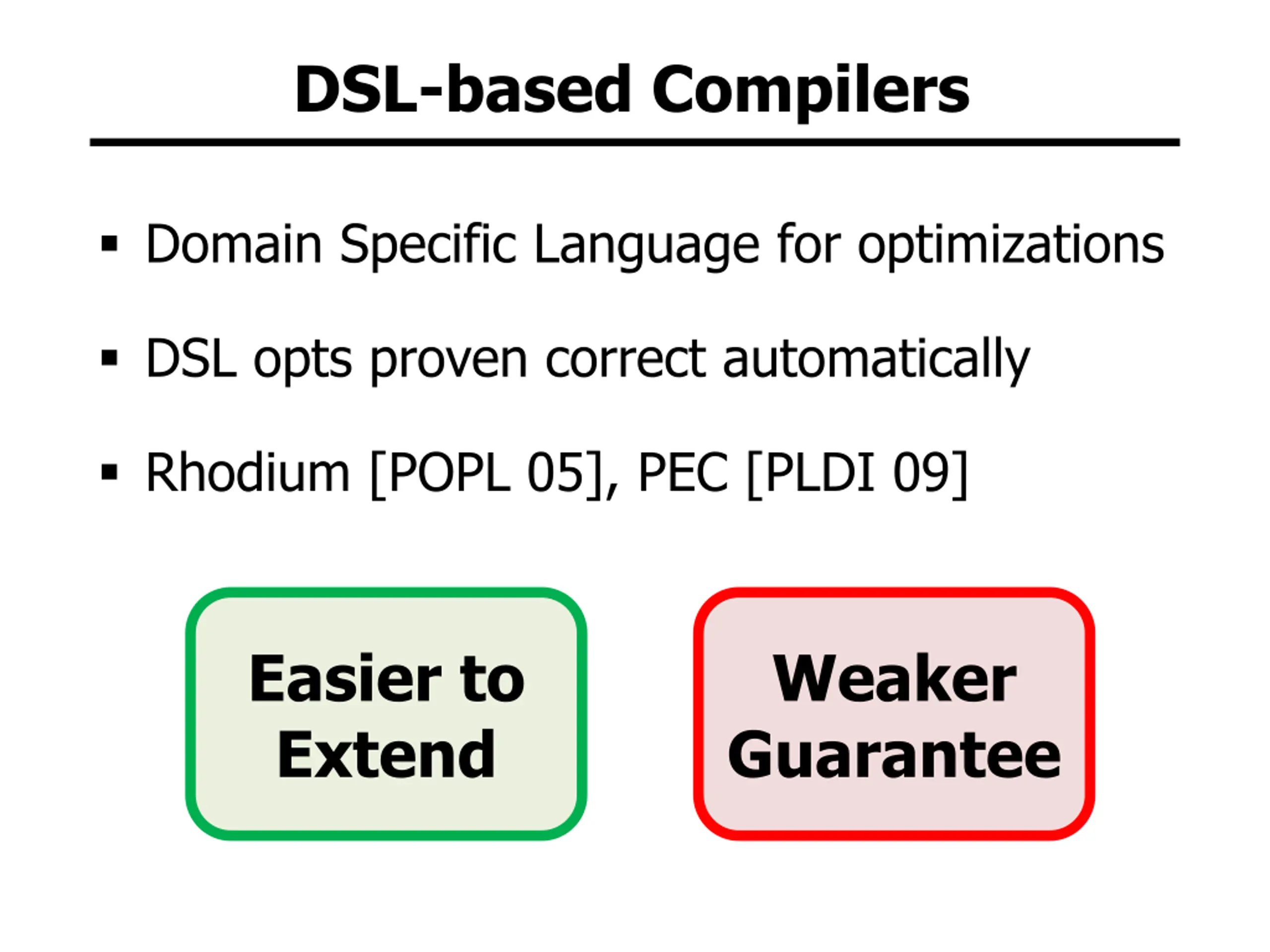 DSL-based Compilers

▪ Domain Specific Language for optimizations

▪ DSL opts proven correct automatically

▪ Rhodium [POPL 05], PEC [PLDI 09]

Easier to Extend

Weaker Guarantee